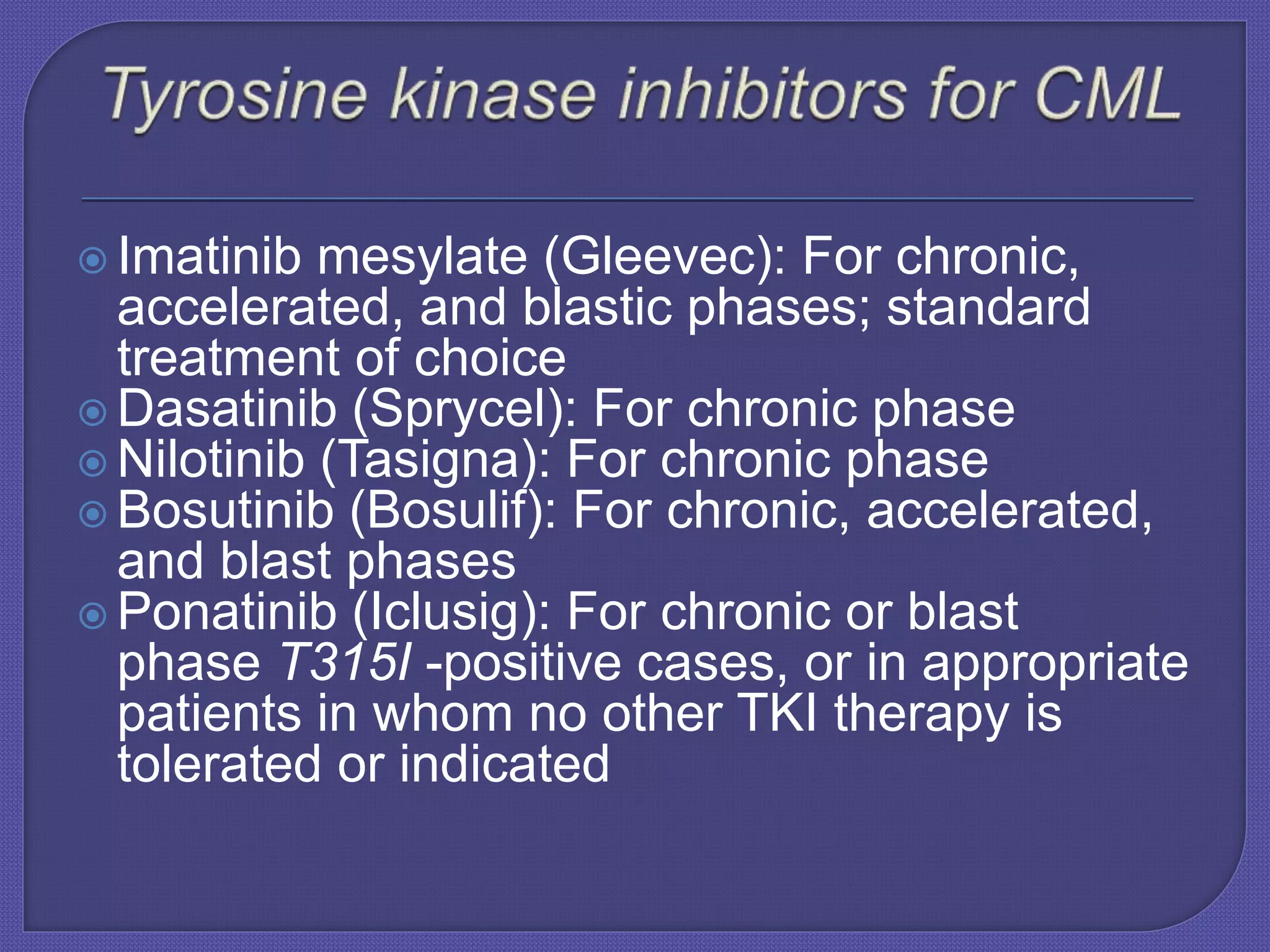 Tyrosine kinase inhibitors for CML

Imatinib mesylate (Gleevec): For chronic, accelerated, and blastic phases; standard treatment of choice
Dasatinib (Sprycel): For chronic phase
Nilotinib (Tasigna): For chronic phase
Bosutinib (Bosulif): For chronic, accelerated, and blast phases
Ponatinib (Iclusig): For chronic or blast phase T315I -positive cases, or in appropriate patients in whom no other TKI therapy is tolerated or indicated